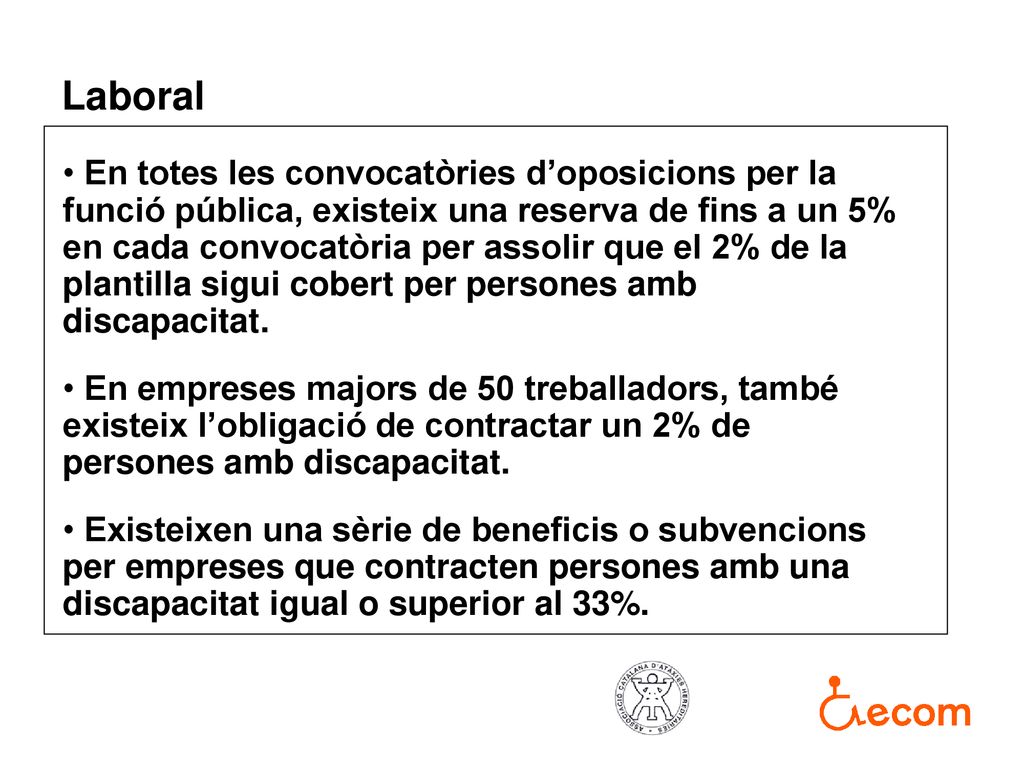 Laboral

• En totes les convocatòries d’oposicions per la funció pública, existeix una reserva de fins a un 5% en cada convocatòria per assolir que el 2% de la plantilla sigui cobert per persones amb discapacitat.

• En empreses majors de 50 treballadors, també existeix l’obligació de contractar un 2% de persones amb discapacitat.

• Existeixen una sèrie de beneficis o subvencions per empreses que contracten persones amb una discapacitat igual o superior al 33%.

ASSOCIACIÓ CATALANA D'ATAXIES HEREDITÀRIES

ecom